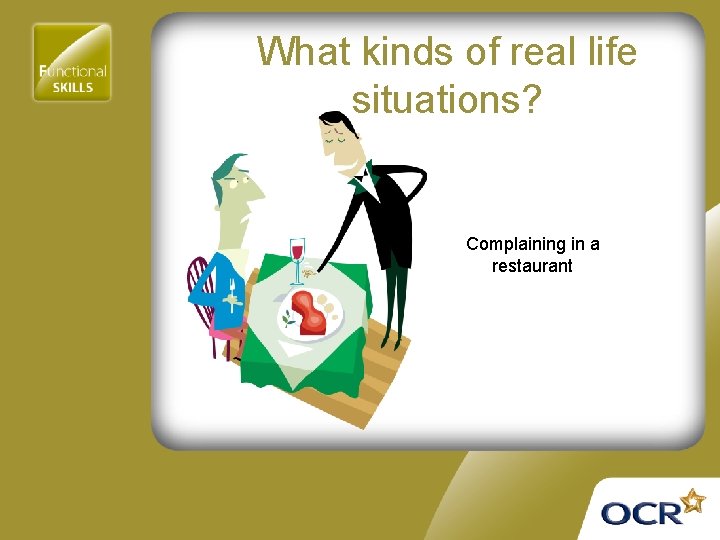 Functional
SKILLS

What kinds of real life situations?

Complaining in a restaurant

OCR